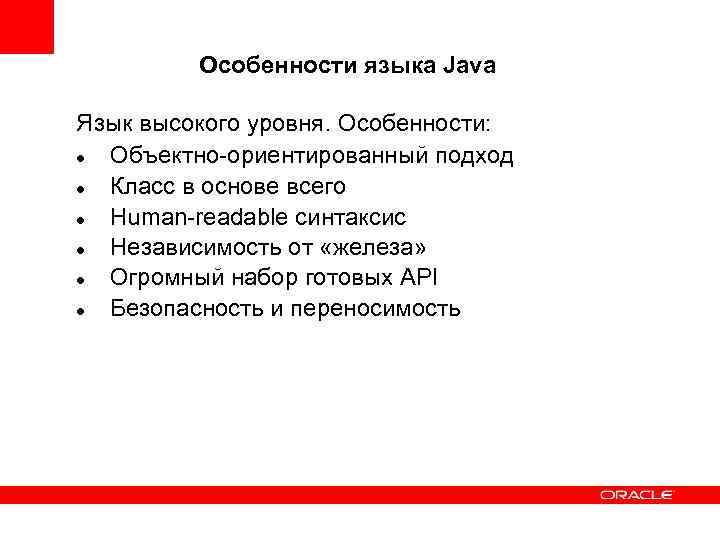 Особенности языка Java

Язык высокого уровня. Особенности:
- Объектно-ориентированный подход
- Класс в основе всего
- Human-readable синтаксис
- Независимость от «железа»
- Огромный набор готовых API
- Безопасность и переносимость

ORACLE